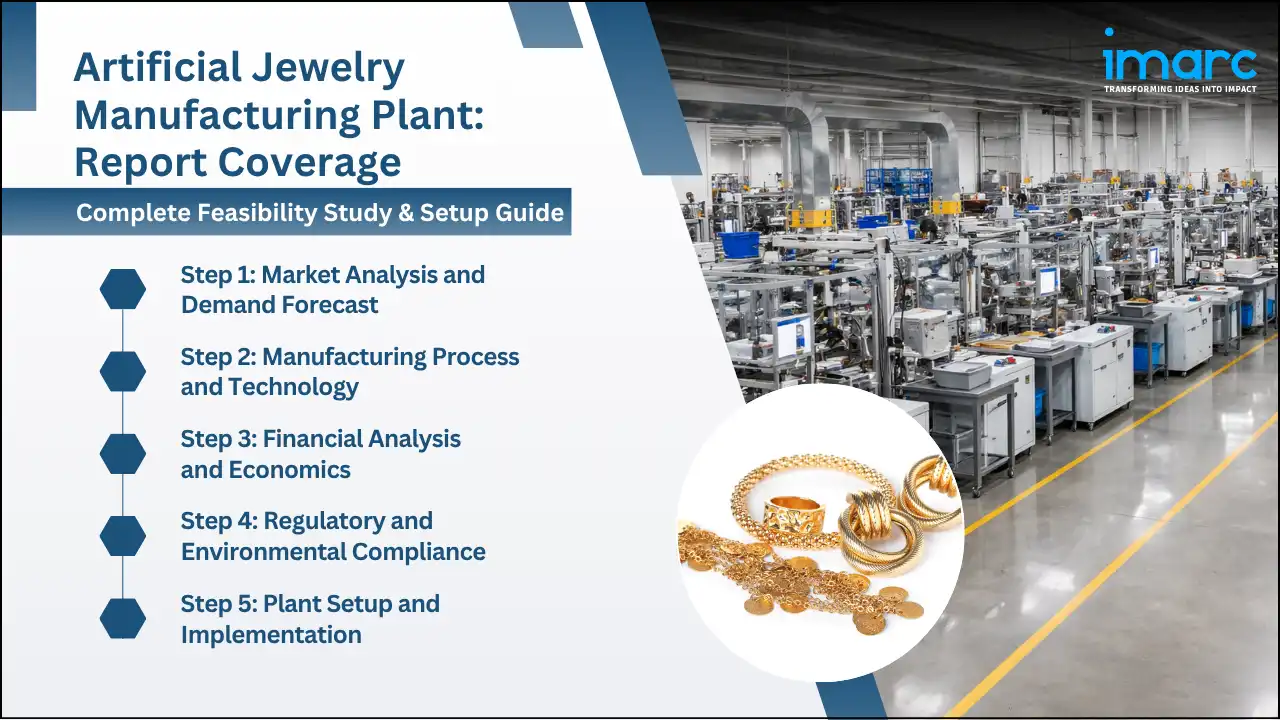 Artificial Jewelry Manufacturing Plant: Report Coverage

Complete Feasibility Study & Setup Guide

Step 1: Market Analysis and Demand Forecast

Step 2: Manufacturing Process and Technology

Step 3: Financial Analysis and Economics

Step 4: Regulatory and Environmental Compliance

Step 5: Plant Setup and Implementation

imarc
TRANSFORMING IDEAS INTO IMPACT